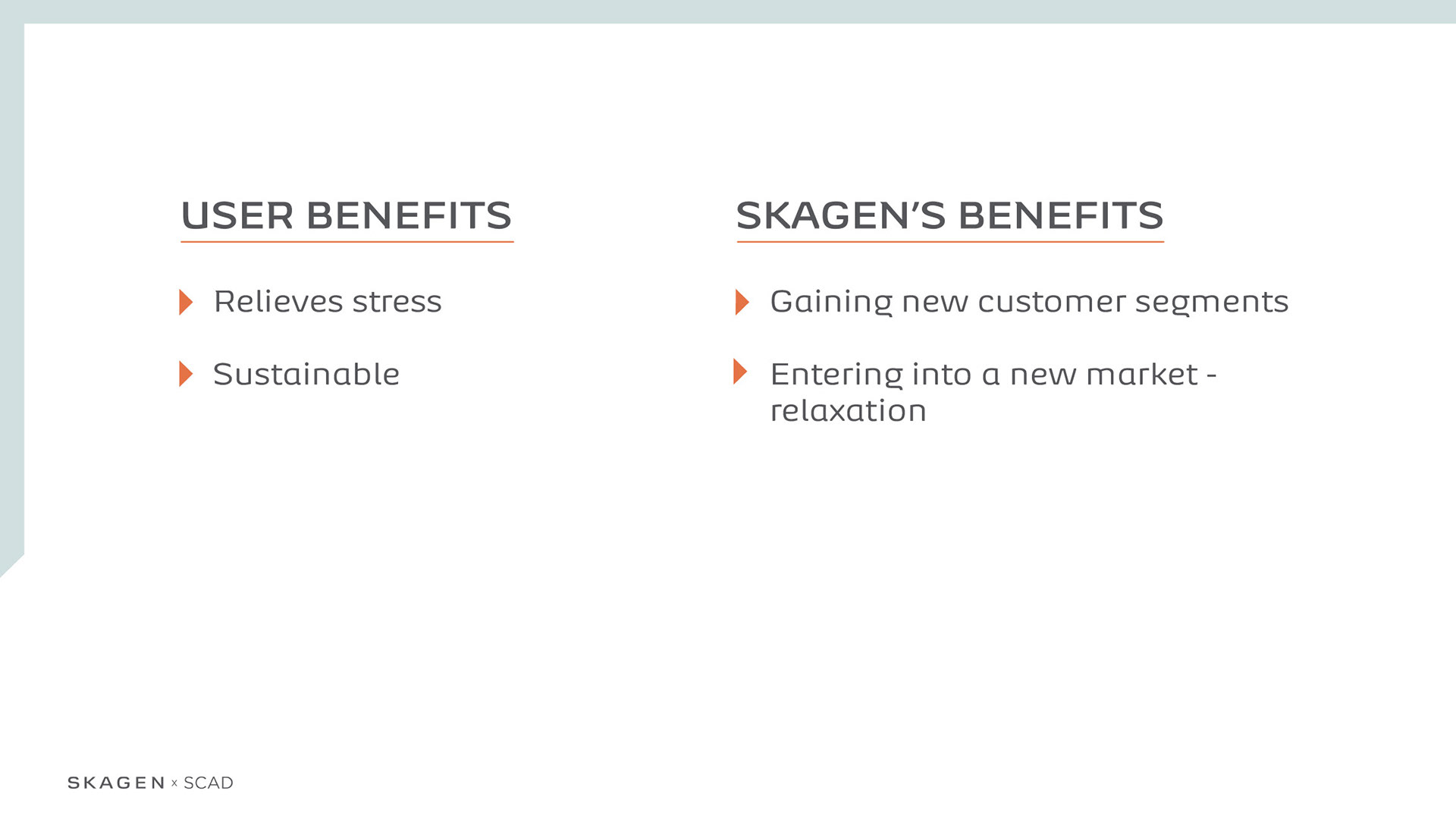 USER BENEFITS

Relieves stress

Sustainable

SKAGEN'S BENEFITS

Gaining new customer segments

Entering into a new market - relaxation

SKAGEN x SCAD